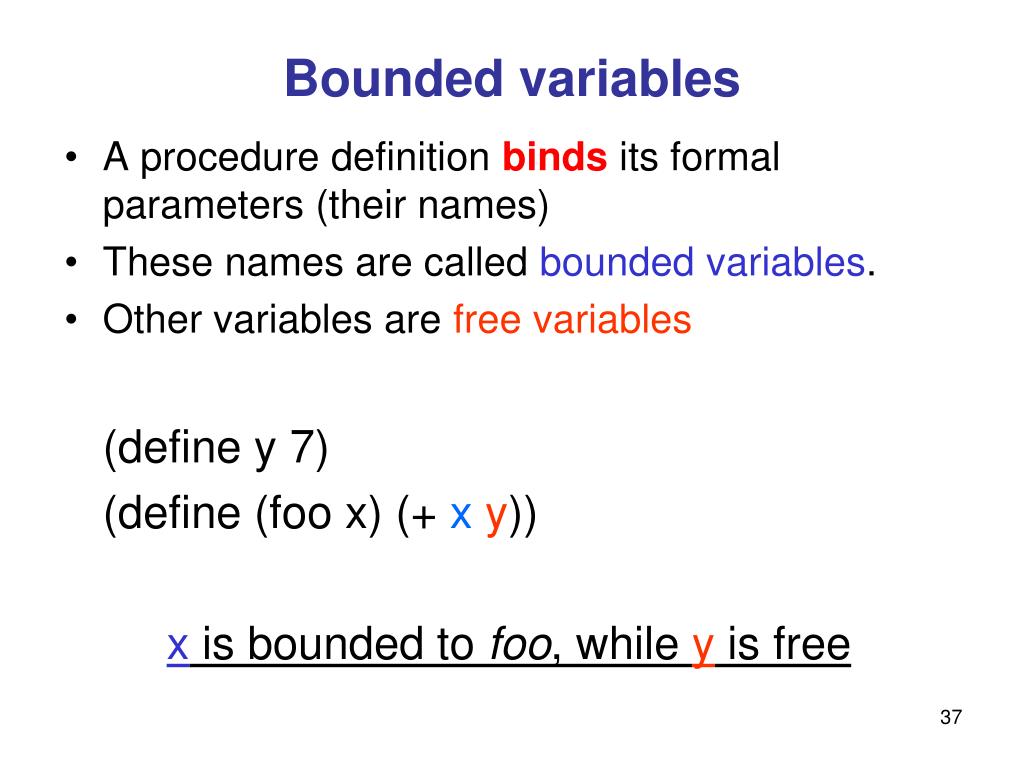 Bounded variables

• A procedure definition binds its formal parameters (their names)
• These names are called bounded variables.
• Other variables are free variables

(define y 7)
(define (foo x) (+ x y))

x is bounded to foo, while y is free

37